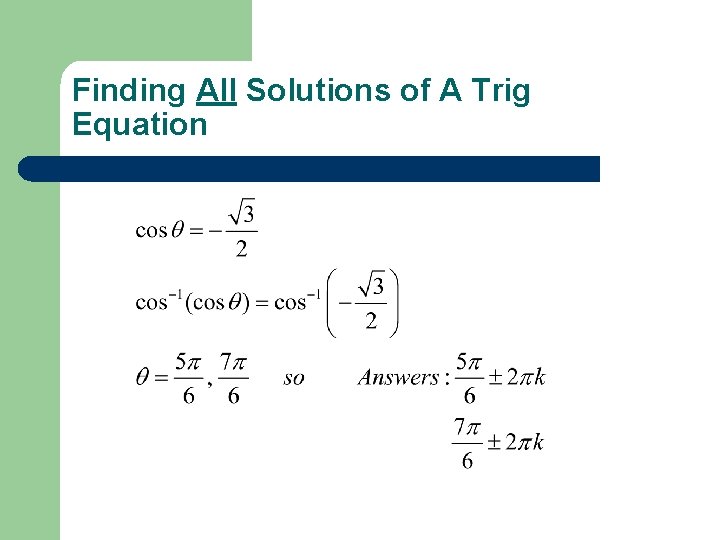 Finding All Solutions of A Trig Equation

$\cos\theta = -\frac{\sqrt{3}}{2}$

$\cos^{-1}(\cos\theta) = \cos^{-1}\left(-\frac{\sqrt{3}}{2}\right)$

$\theta = \frac{5\pi}{6}, \frac{7\pi}{6}$ $so$ $Answers: \frac{5\pi}{6} \pm 2\pi k$

$\frac{7\pi}{6} \pm 2\pi k$